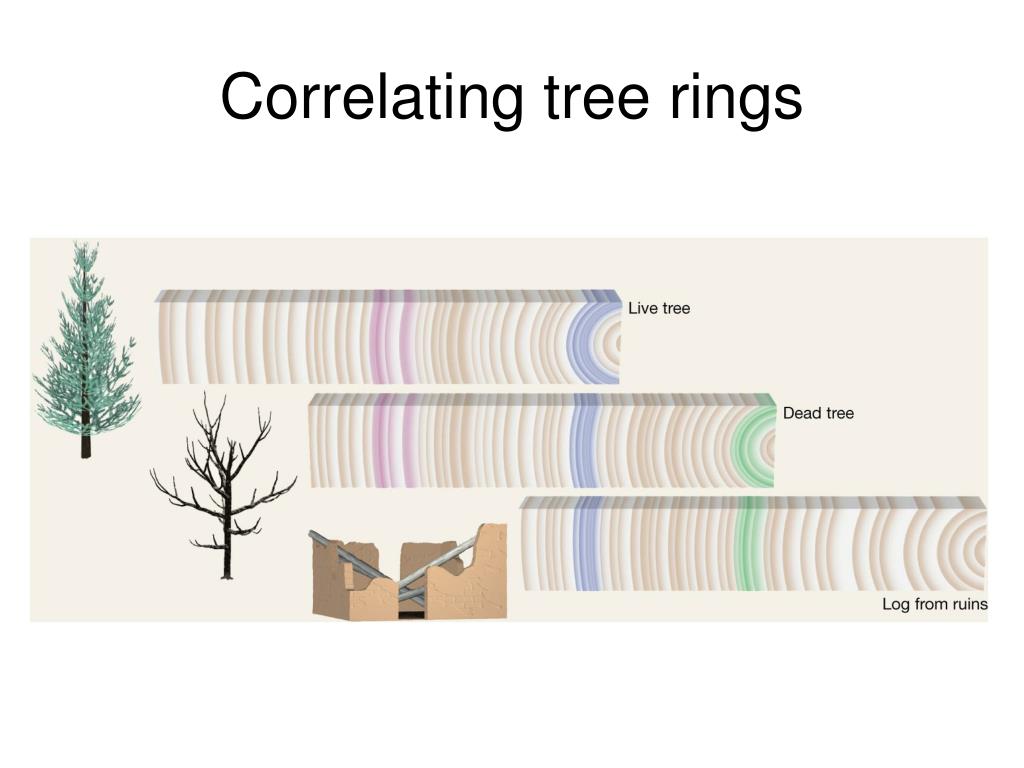 Correlating tree rings

Live tree

Dead tree

Log from ruins